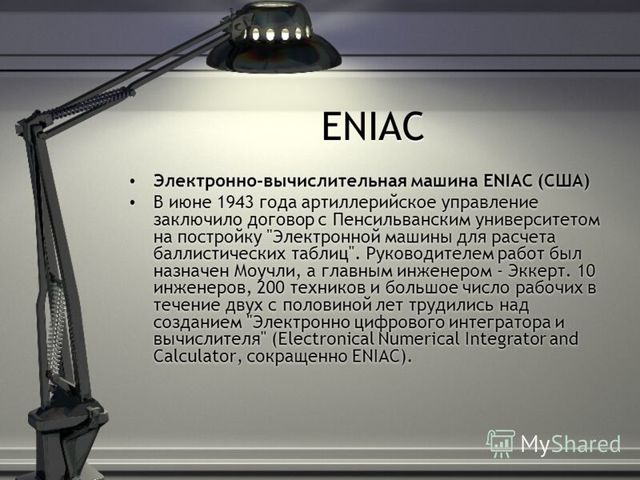 ENIAC

• Электронно-вычислительная машина ENIAC (США)

• В июне 1943 года артиллерийское управление заключило договор с Пенсильванским университетом на постройку "Электронной машины для расчета баллистических таблиц". Руководителем работ был назначен Моучли, а главным инженером - Эккерт. 10 инженеров, 200 техников и большое число рабочих в течение двух с половиной лет трудились над созданием "Электронно цифрового интегратора и вычислителя" (Electronical Numerical Integrator and Calculator, сокращенно ENIAC).

MyShared